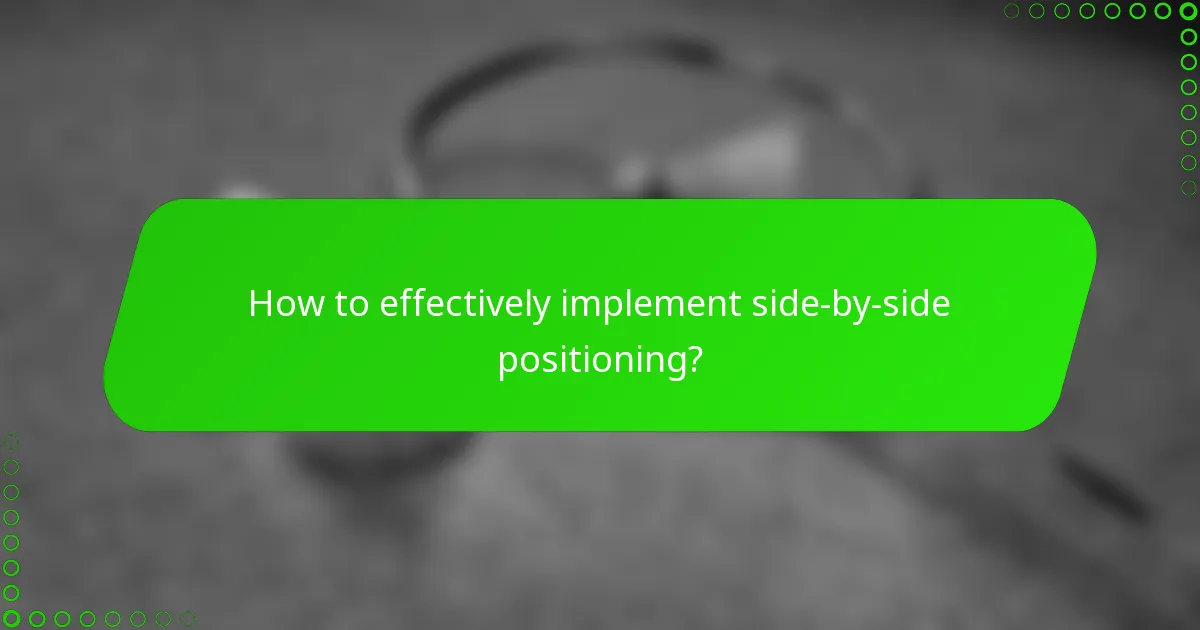 How to effectively implement side-by-side positioning?